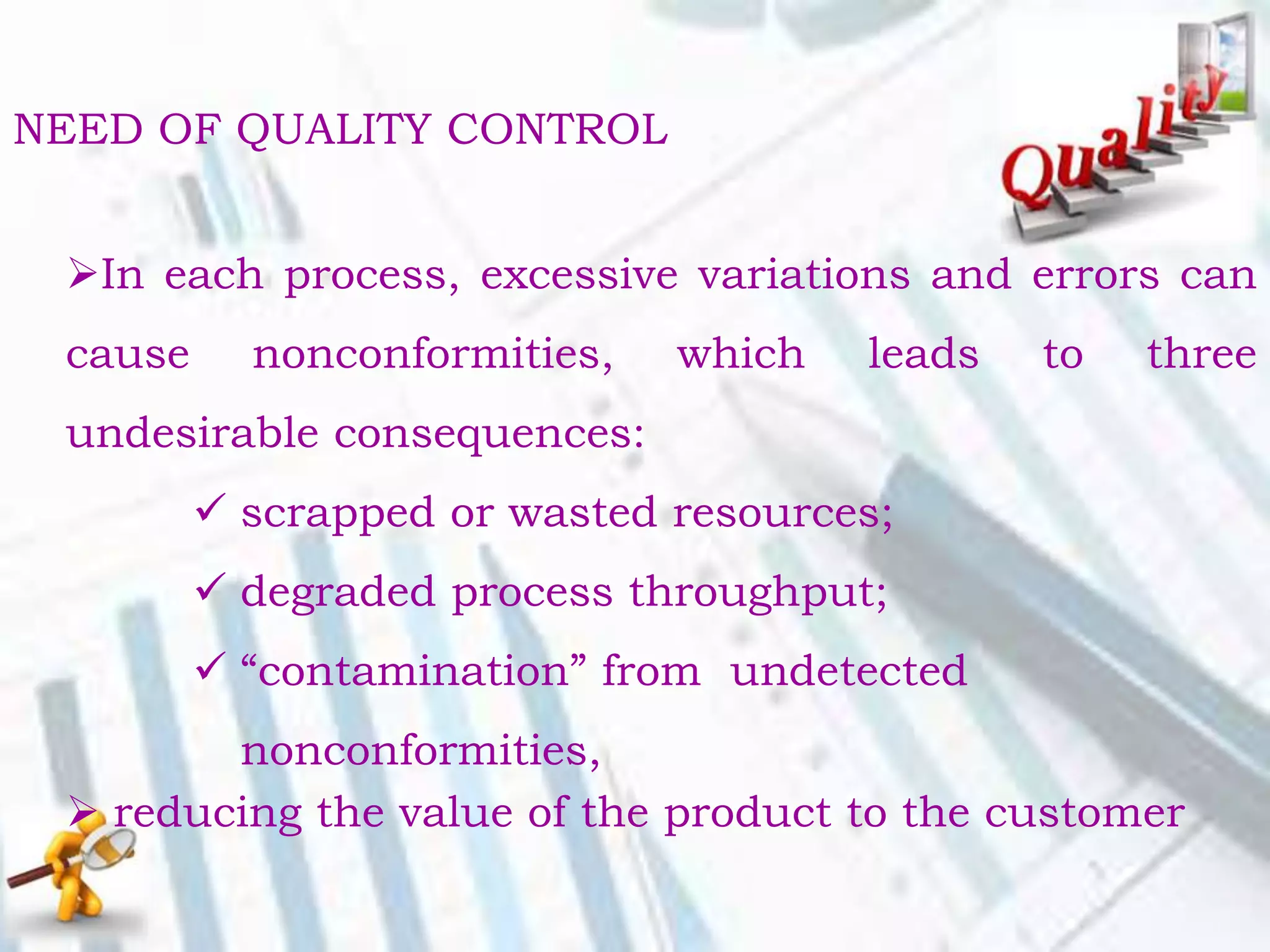 NEED OF QUALITY CONTROL

Quality

➢In each process, excessive variations and errors can cause nonconformities, which leads to three undesirable consequences:

✓ scrapped or wasted resources;

✓ degraded process throughput;

✓ “contamination” from undetected nonconformities,

➢ reducing the value of the product to the customer